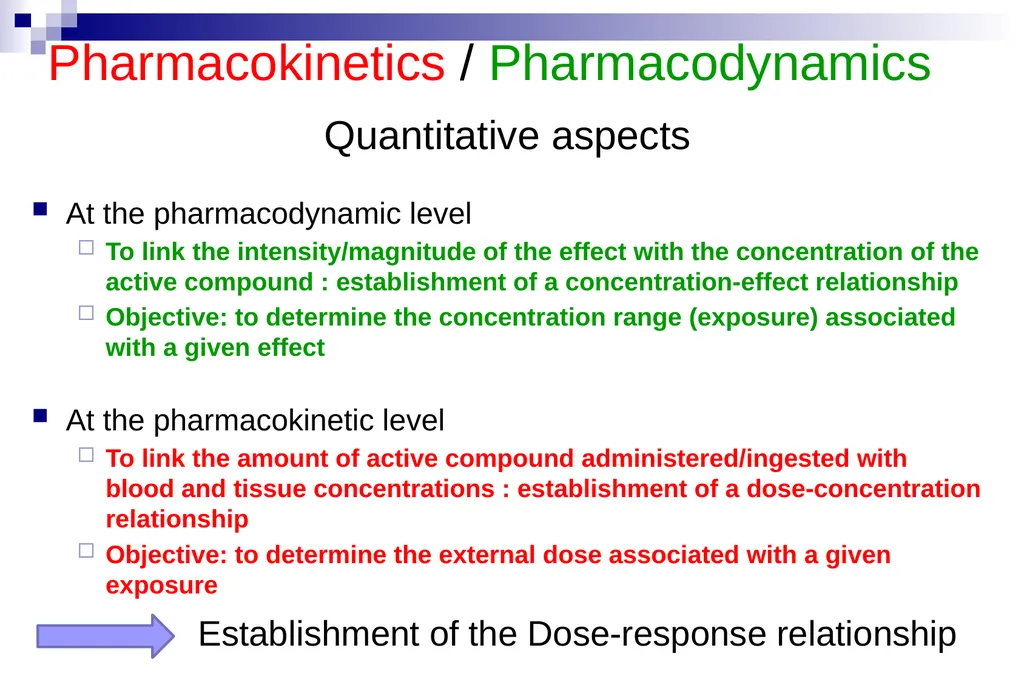 Pharmacokinetics / Pharmacodynamics

Quantitative aspects

At the pharmacodynamic level

To link the intensity/magnitude of the effect with the concentration of the active compound : establishment of a concentration-effect relationship

Objective: to determine the concentration range (exposure) associated with a given effect

At the pharmacokinetic level

To link the amount of active compound administered/ingested with blood and tissue concentrations : establishment of a dose-concentration relationship

Objective: to determine the external dose associated with a given exposure

Establishment of the Dose-response relationship